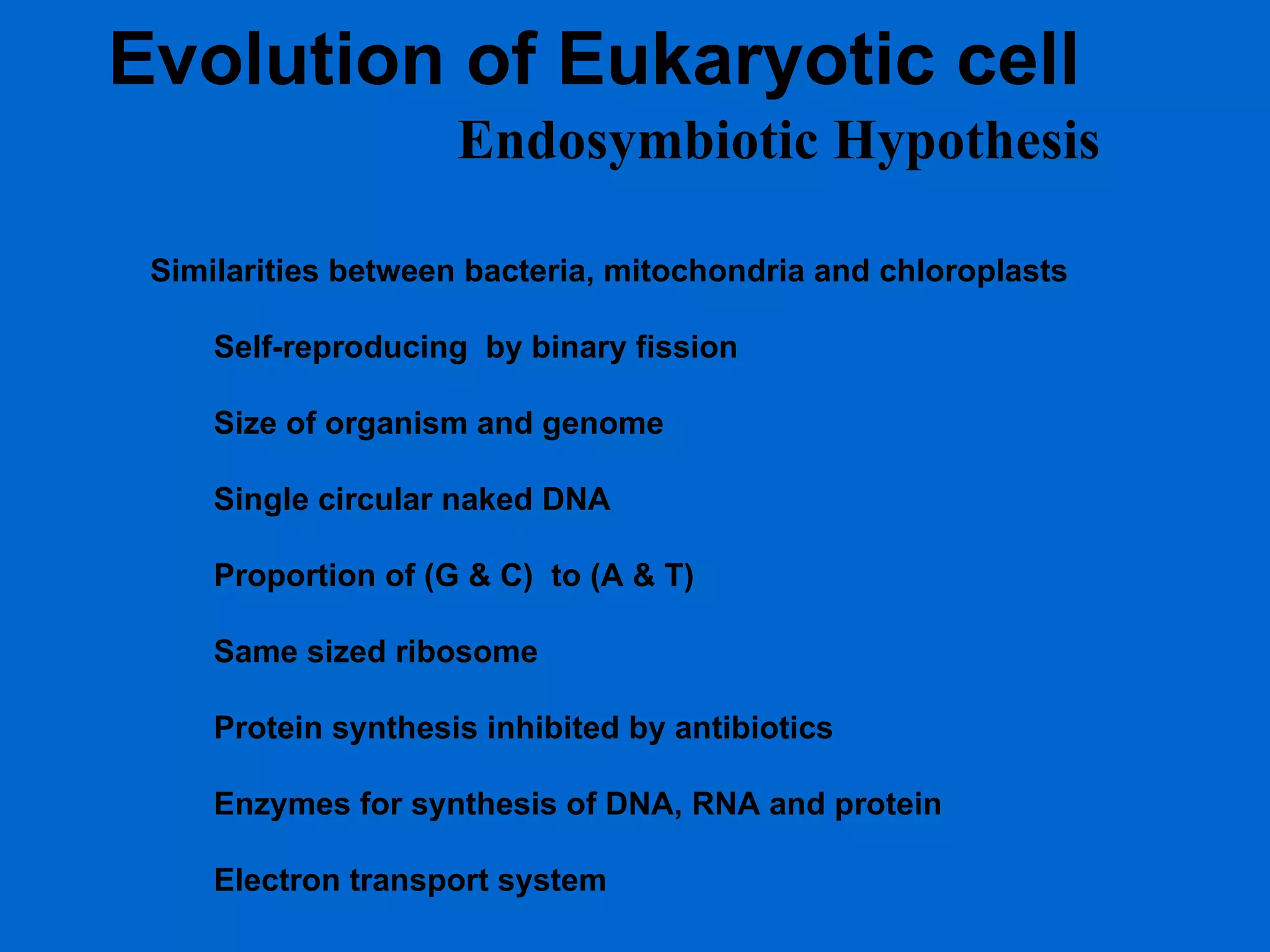 Evolution of Eukaryotic cell
Endosymbiotic Hypothesis

Similarities between bacteria, mitochondria and chloroplasts

Self-reproducing by binary fission

Size of organism and genome

Single circular naked DNA

Proportion of (G & C) to (A & T)

Same sized ribosome

Protein synthesis inhibited by antibiotics

Enzymes for synthesis of DNA, RNA and protein

Electron transport system